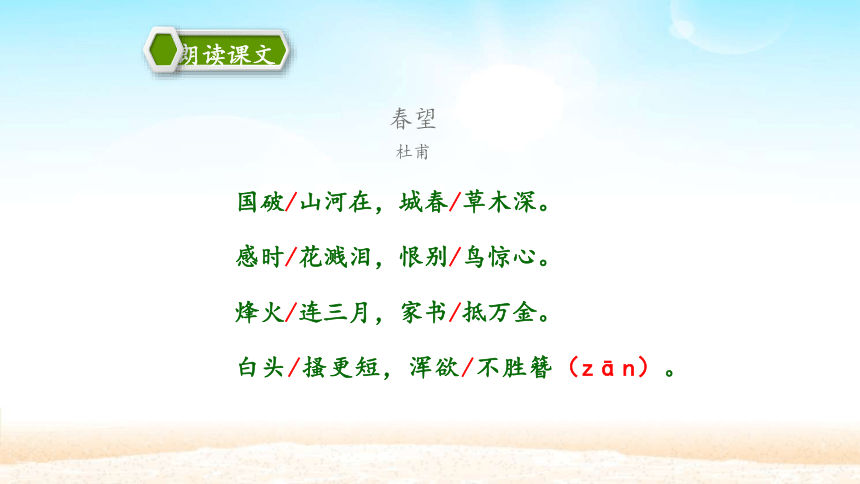 朗读课文

春望
杜甫

国破/山河在，城春/草木深。

感时/花溅泪，恨别/鸟惊心。

烽火/连三月，家书/抵万金。

白头/搔更短，浑欲/不胜簪（zān）。